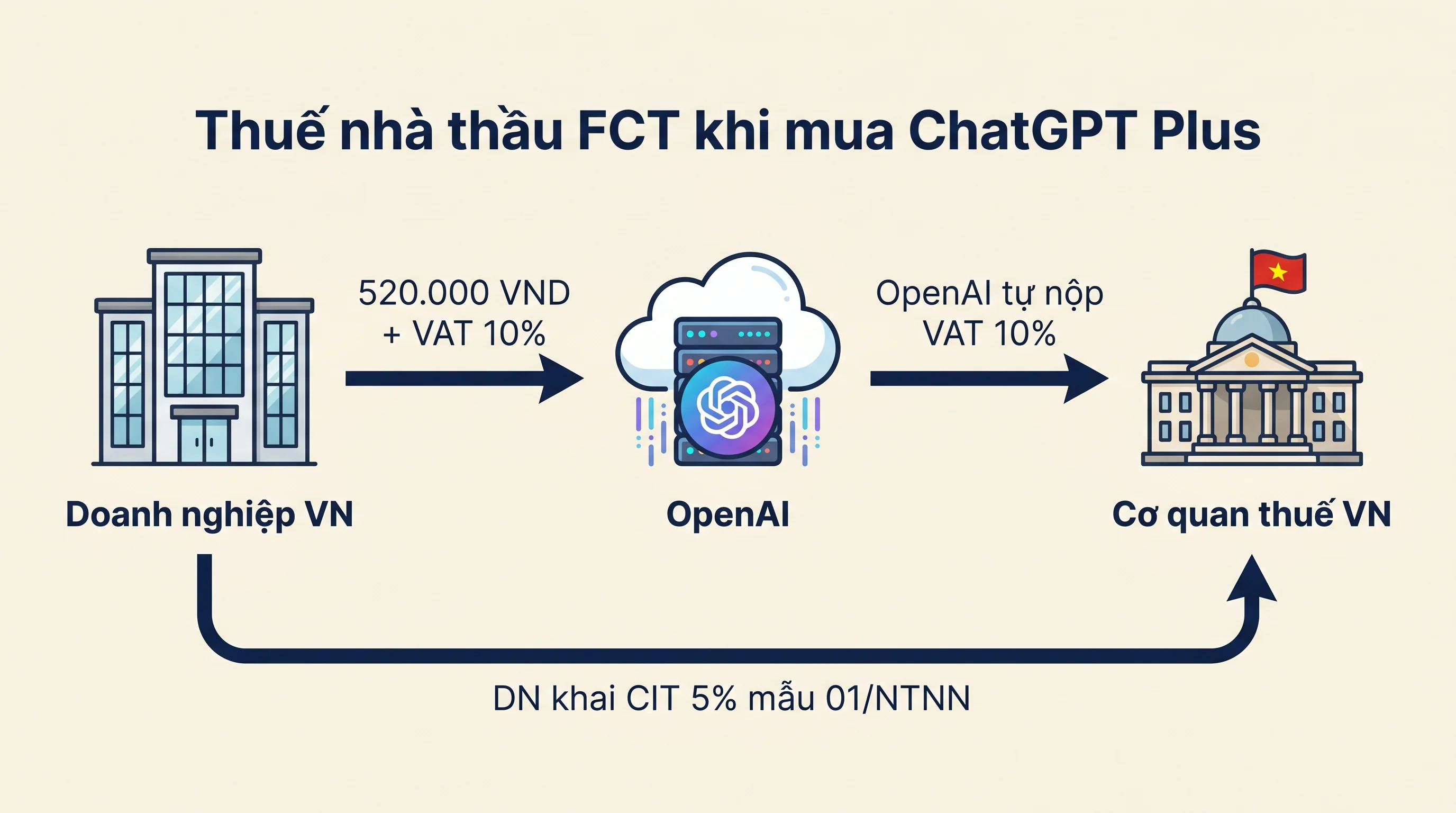 Thuế nhà thầu FCT khi mua ChatGPT Plus

520.000 VND + VAT 10%

OpenAI tự nộp VAT 10%

Doanh nghiệp VN

OpenAI

Cơ quan thuế VN

DN khai CIT 5% mẫu 01/NTNN